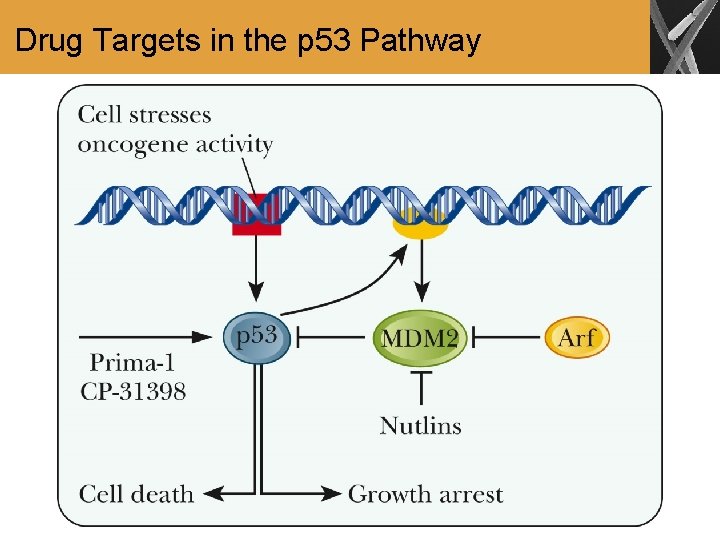 Drug Targets in the p53 Pathway

Cell stresses
oncogene activity

p53

MDM2

Arf

Prima-1
CP-31398

Nutlins

Cell death

Growth arrest